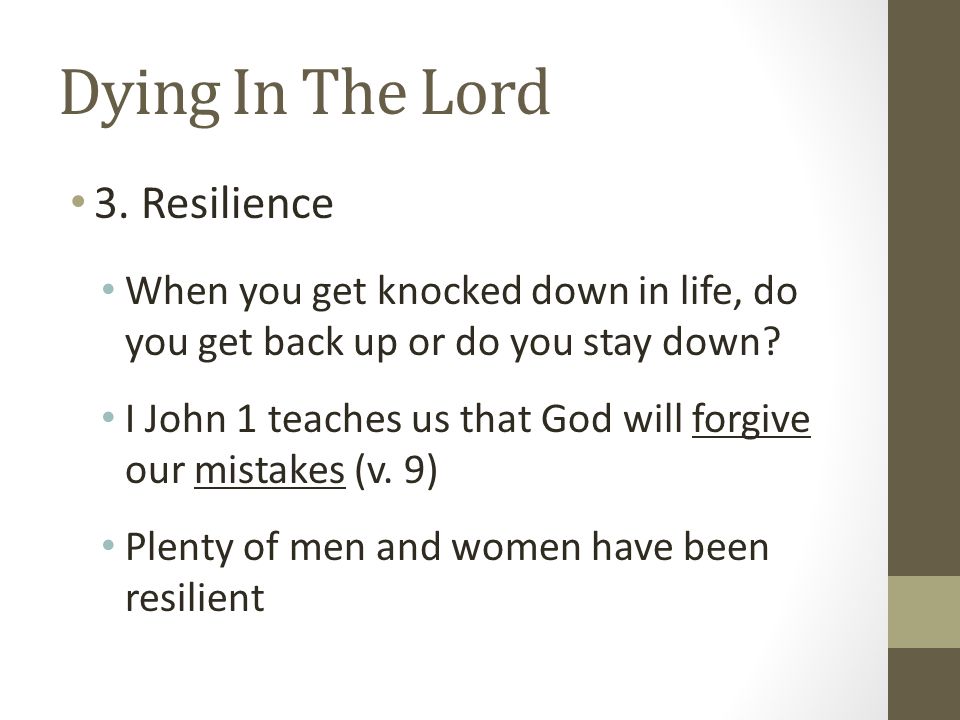 Dying In The Lord

• 3. Resilience

• When you get knocked down in life, do you get back up or do you stay down?

• I John 1 teaches us that God will forgive our mistakes (v. 9)

• Plenty of men and women have been resilient